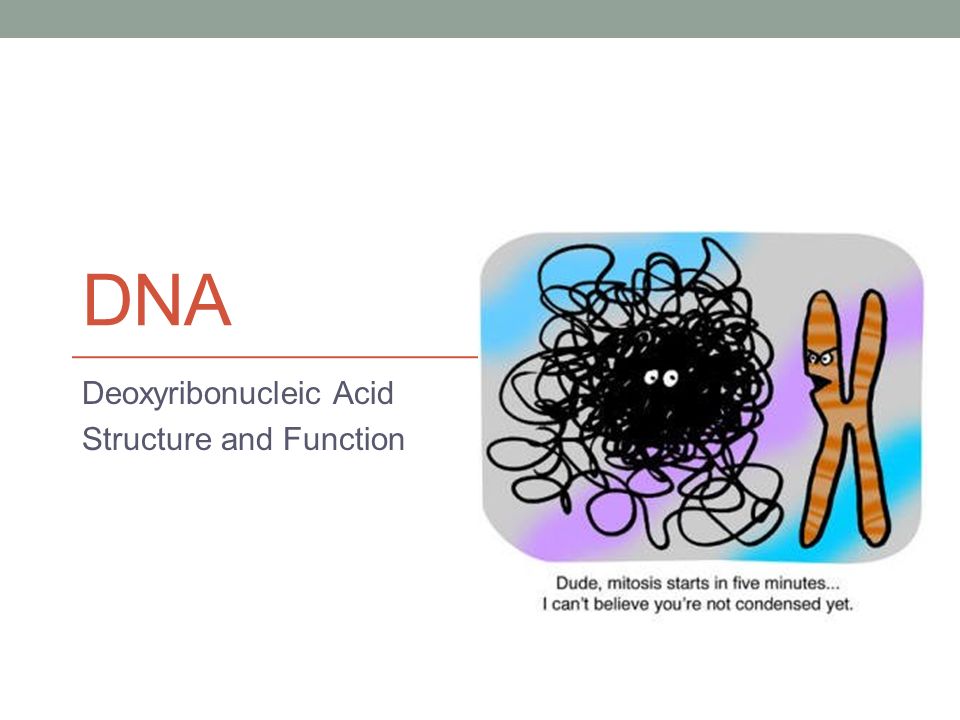 DNA

Deoxyribonucleic Acid
Structure and Function

Dude, mitosis starts in five minutes...
I can't believe you're not condensed yet.